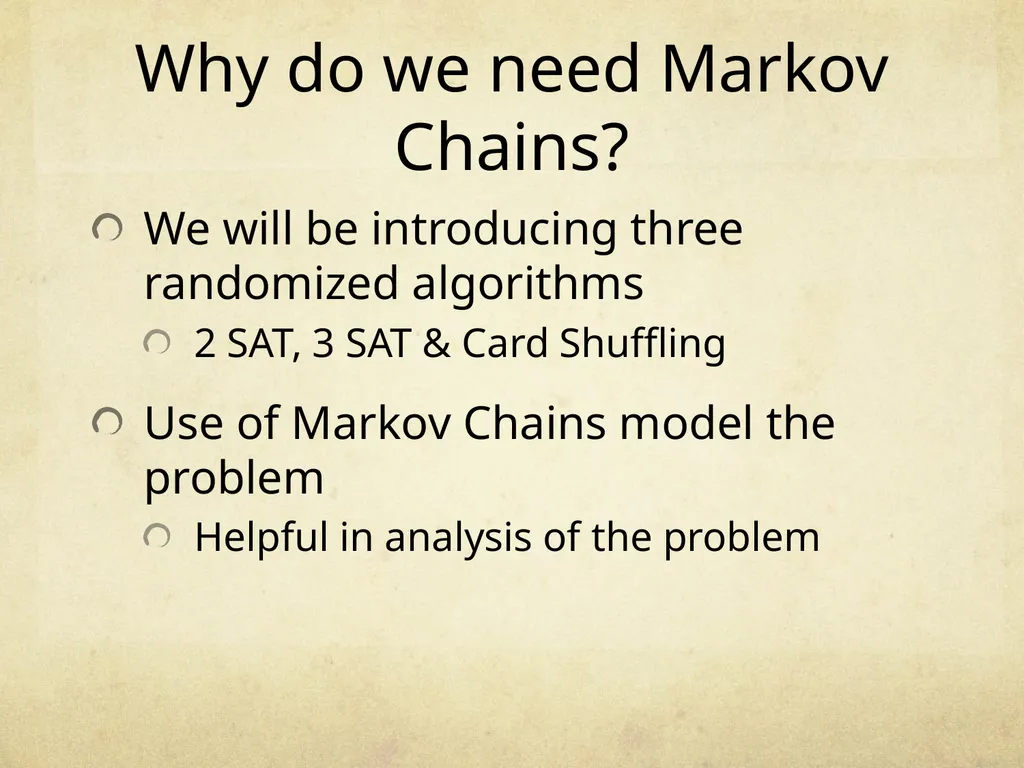 Why do we need Markov Chains?

We will be introducing three randomized algorithms

2 SAT, 3 SAT & Card Shuffling

Use of Markov Chains model the problem

Helpful in analysis of the problem